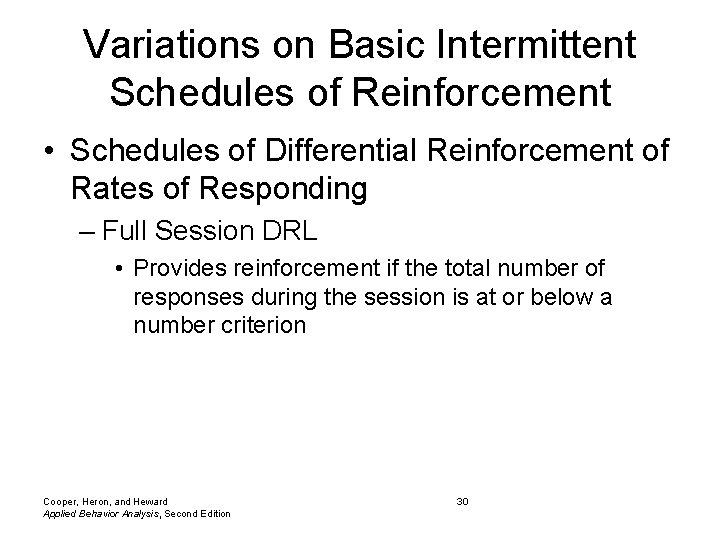 Variations on Basic Intermittent Schedules of Reinforcement

• Schedules of Differential Reinforcement of Rates of Responding

– Full Session DRL

• Provides reinforcement if the total number of responses during the session is at or below a number criterion

Cooper, Heron, and Heward
Applied Behavior Analysis, Second Edition

30